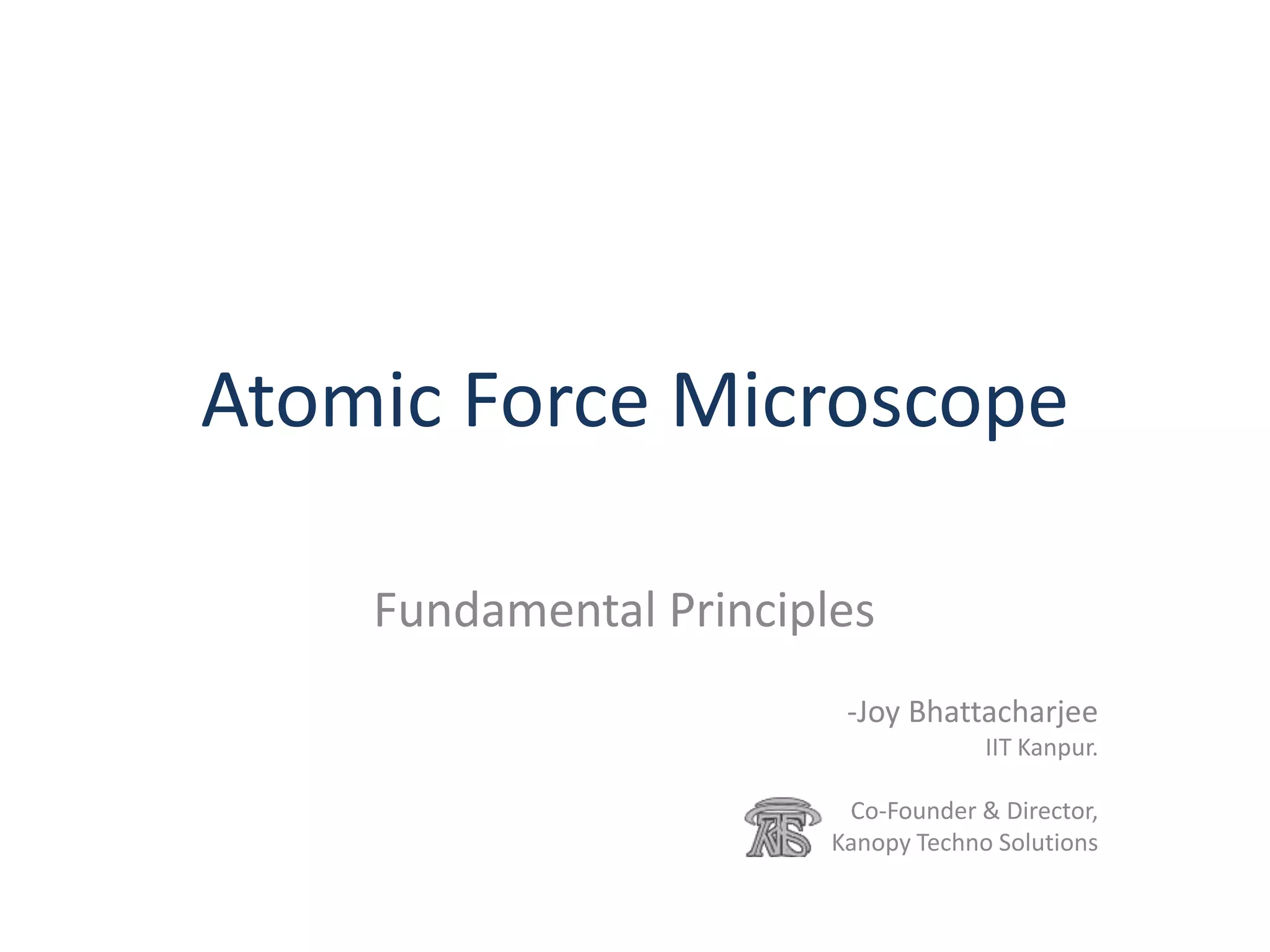 Atomic Force Microscope

Fundamental Principles

-Joy Bhattacharjee
IIT Kanpur.

KTS

Co-Founder & Director,
Kanopy Techno Solutions